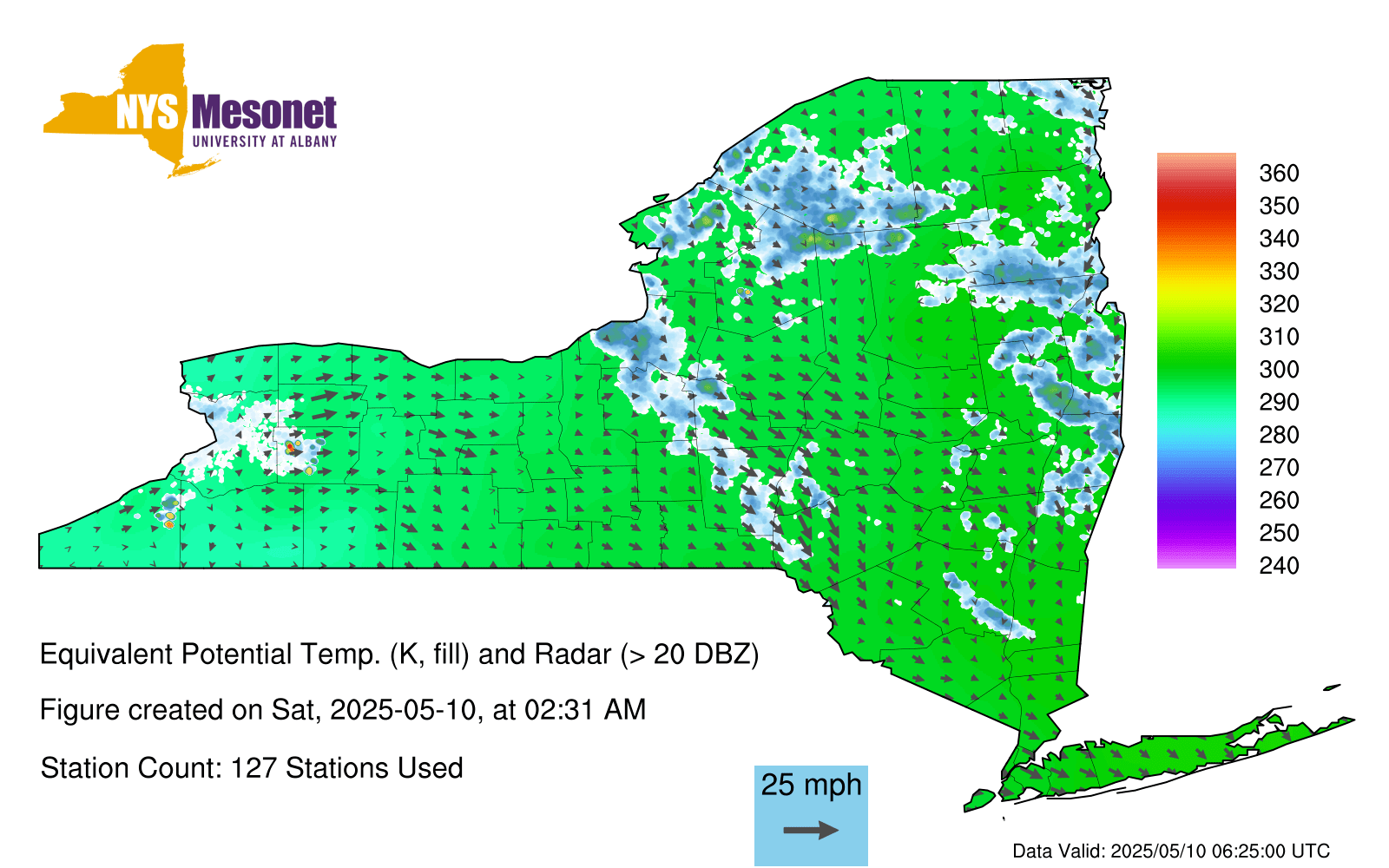 NYS Mesonet
UNIVERSITY AT ALBANY

360
350
340
330
320
310
300
290
280
270
260
250
240

Equivalent Potential Temp. (K, fill) and Radar (> 20 DBZ)

Figure created on Sat, 2025-05-10, at 02:31 AM

Station Count: 127 Stations Used

25 mph

Data Valid: 2025/05/10 06:25:00 UTC